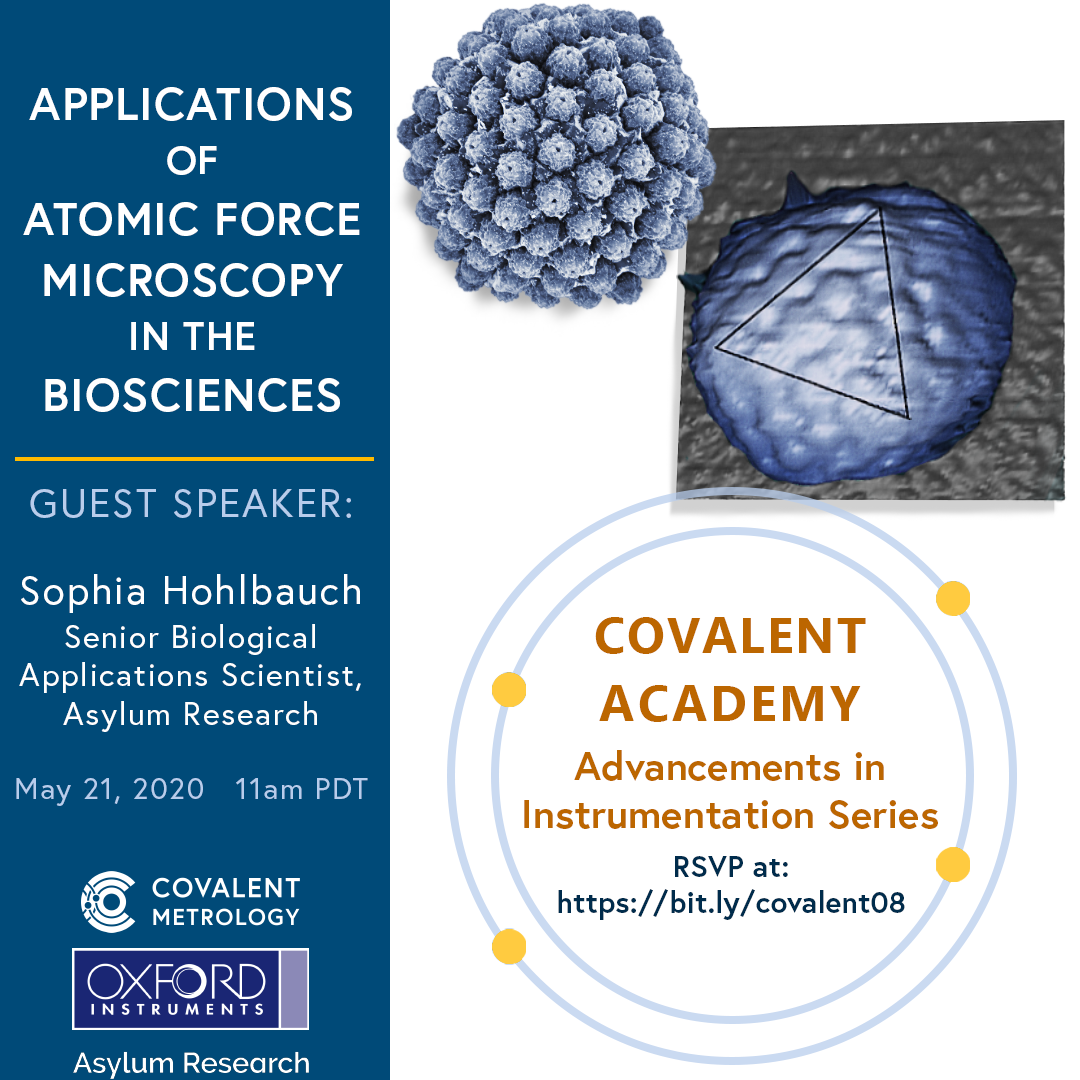 APPLICATIONS OF ATOMIC FORCE MICROSCOPY IN THE BIOSCIENCES

GUEST SPEAKER:

Sophia Hohlbauch
Senior Biological Applications Scientist, Asylum Research

May 21, 2020 11am PDT

COVALENT METROLOGY

OXFORD INSTRUMENTS

Asylum Research

COVALENT ACADEMY
Advancements in Instrumentation Series

RSVP at:
https://bit.ly/covalent08